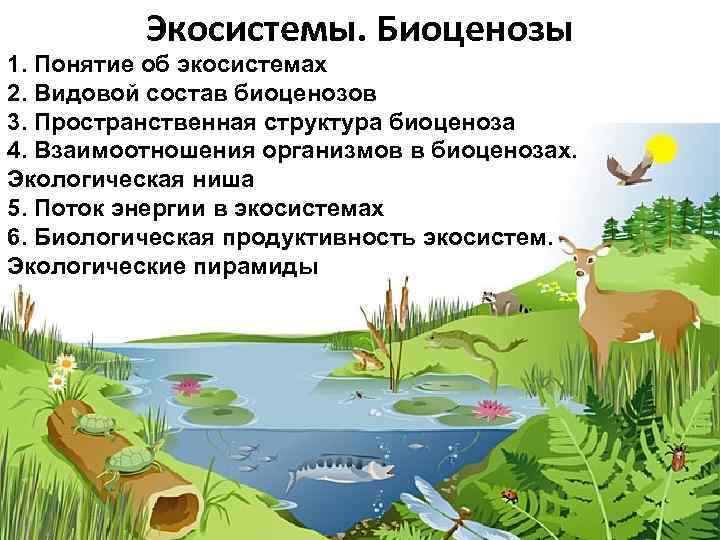 Экосистемы. Биоценозы

1. Понятие об экосистемах
2. Видовой состав биоценозов
3. Пространственная структура биоценоза
4. Взаимоотношения организмов в биоценозах. Экологическая ниша
5. Поток энергии в экосистемах
6. Биологическая продуктивность экосистем. Экологические пирамиды